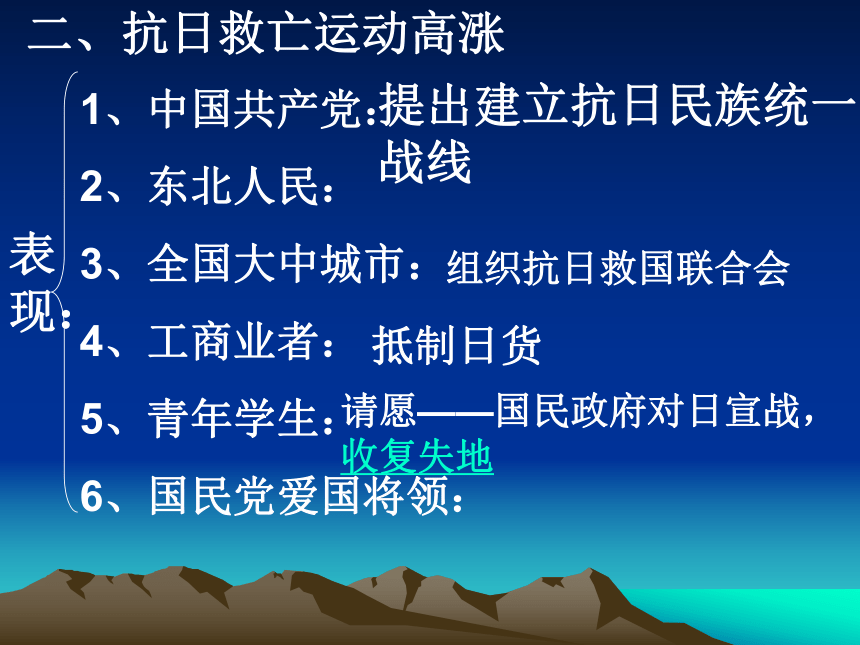 二、抗日救亡运动高涨

表现：

1、中国共产党：提出建立抗日民族统一战线

2、东北人民：

3、全国大中城市：组织抗日救国联合会

4、工商业者：抵制日货

5、青年学生：请愿——国民政府对日宣战，收复失地

6、国民党爱国将领：